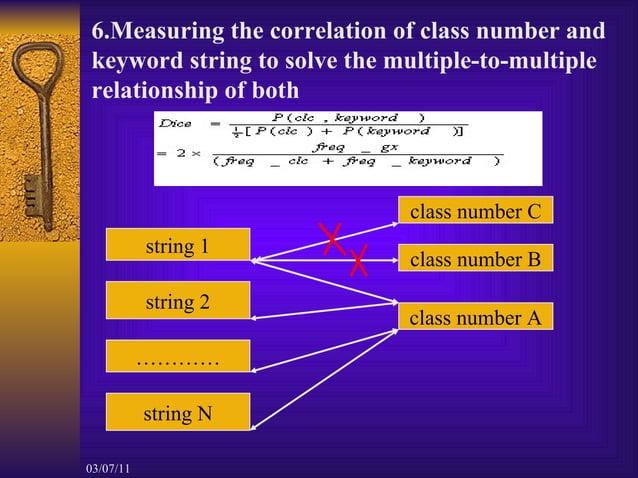 6.Measuring the correlation of class number and keyword string to solve the multiple-to-multiple relationship of both

$Dice = \frac{P(clc, keyword)}{\frac{1}{2}[P(clc) + P(keyword)]}$
$= 2 \times \frac{freq\_gx}{(freq\_clc + freq\_keyword)}$

string 1

string 2

…………

string N

class number C

class number B

class number A

03/07/11